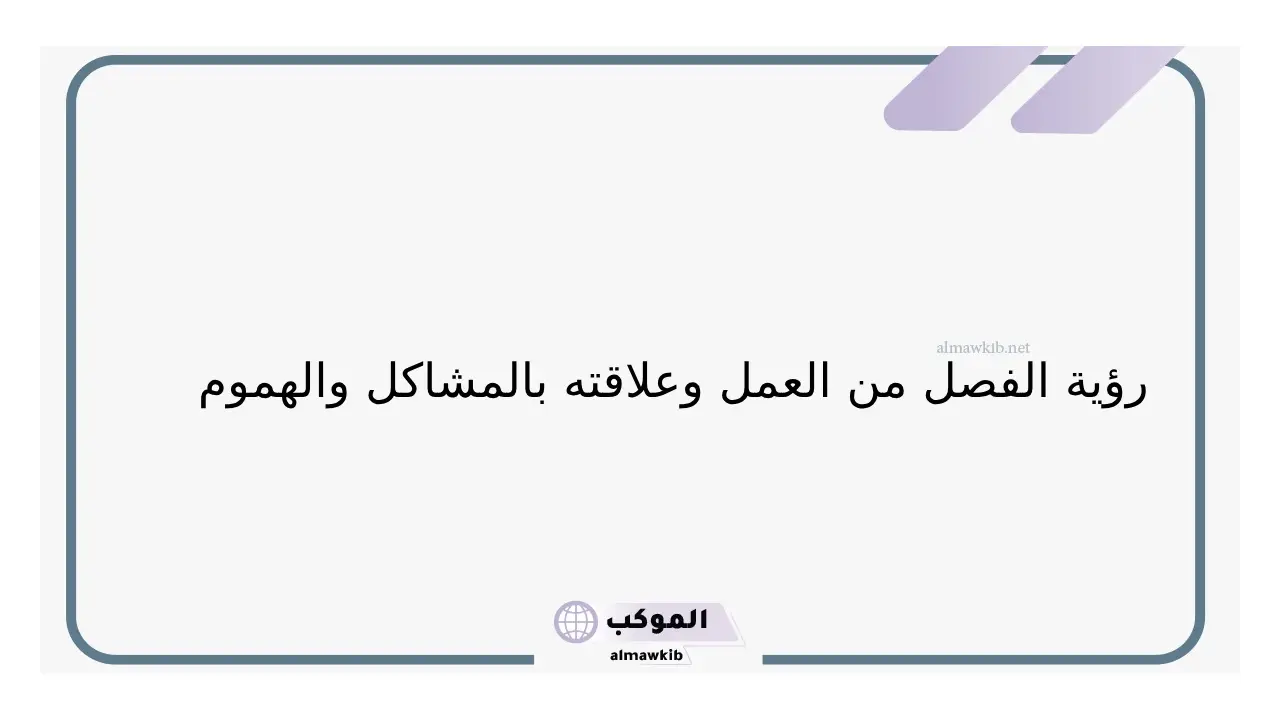 almawkib.net

رؤية الفصل من العمل وعلاقته بالمشاكل والهموم

الموكب
almawkib